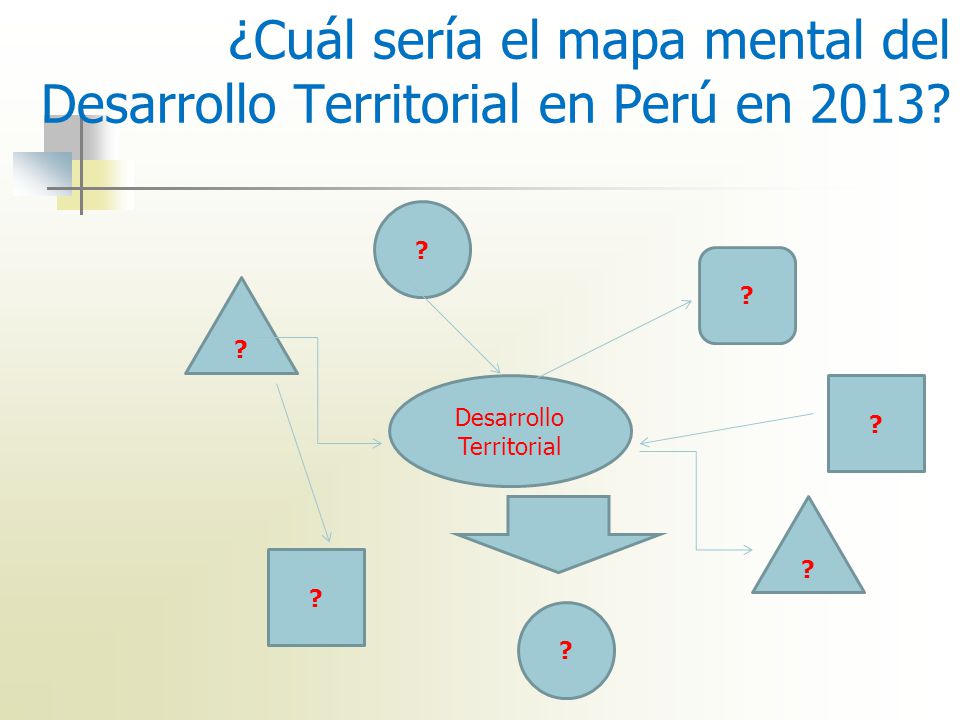 ¿Cuál sería el mapa mental del Desarrollo Territorial en Perú en 2013?

?

?

?

Desarrollo Territorial

?

?

?

?